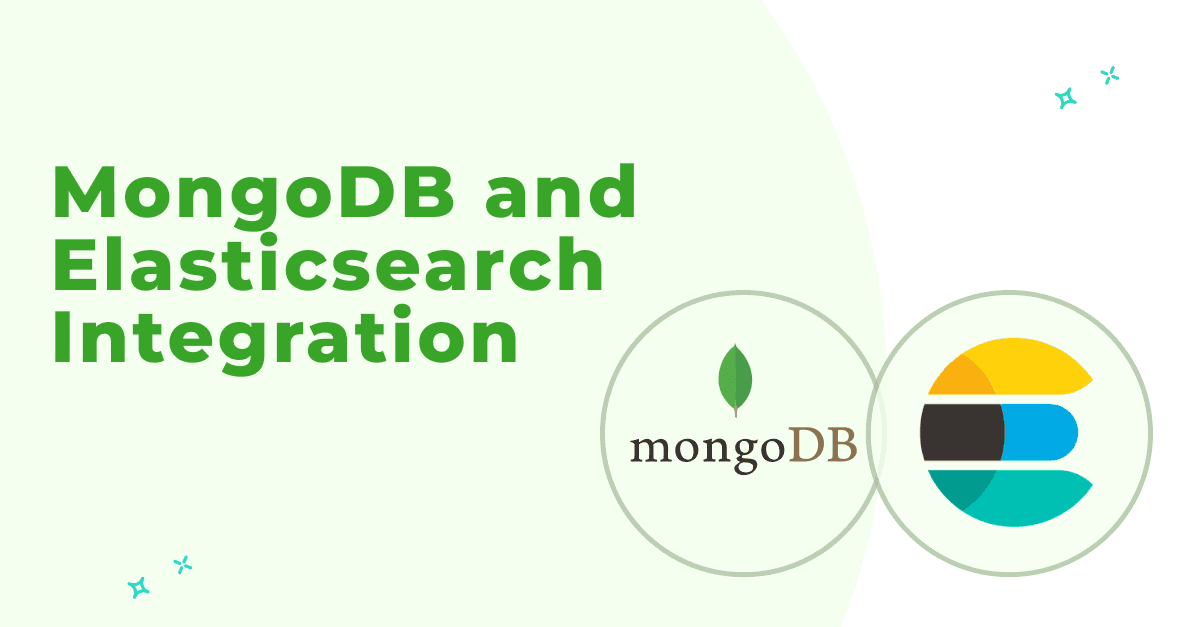 MongoDB and Elasticsearch Integration

mongoDB